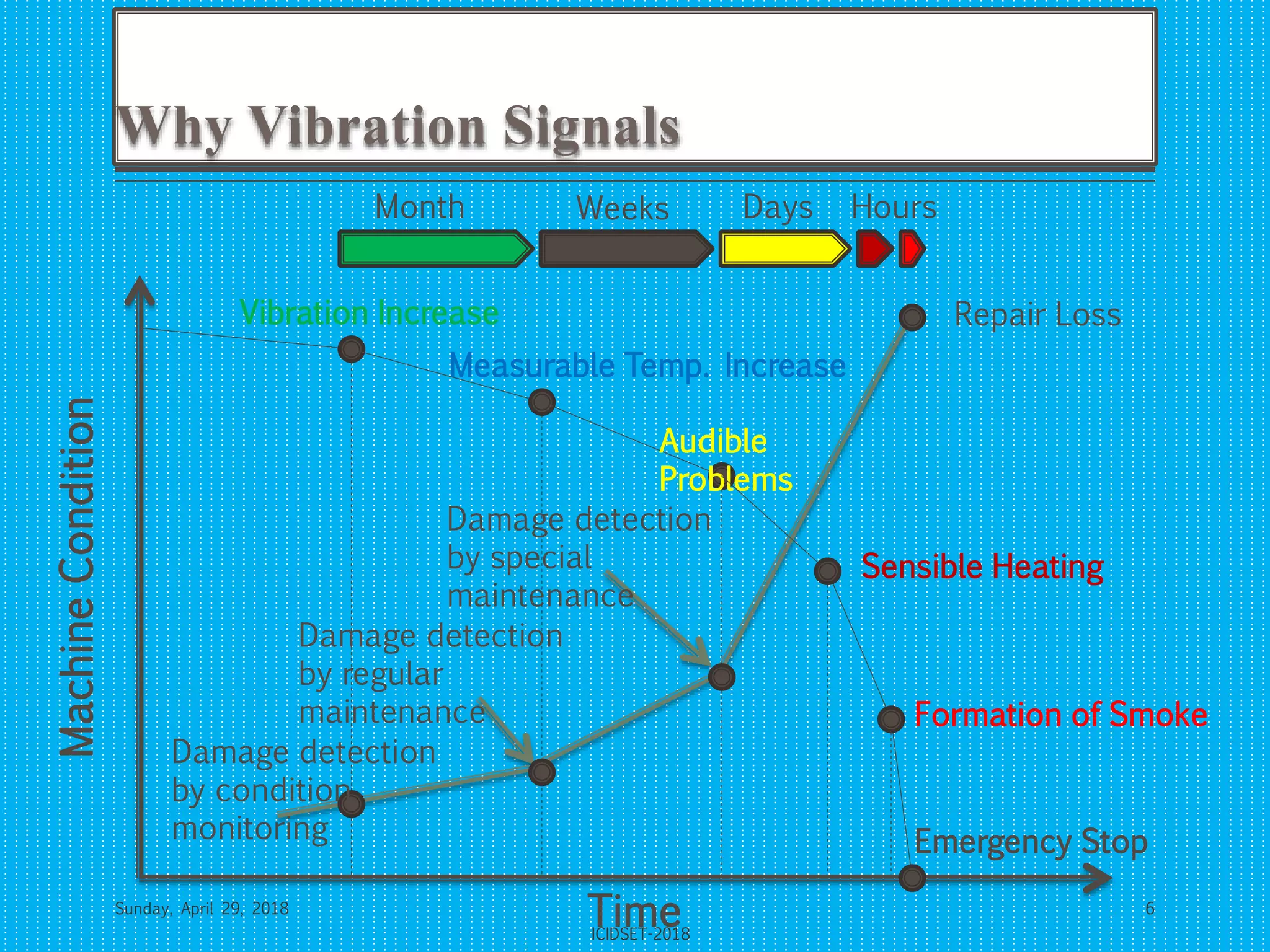 Why Vibration Signals

Month Weeks Days Hours

Machine Condition

Vibration Increase

Repair Loss

Measurable Temp. Increase

Audible Problems

Damage detection by special maintenance

Sensible Heating

Damage detection by regular maintenance

Formation of Smoke

Damage detection by condition monitoring

Emergency Stop

Time

Sunday, April 29, 2018

ICIDSET-2018

6